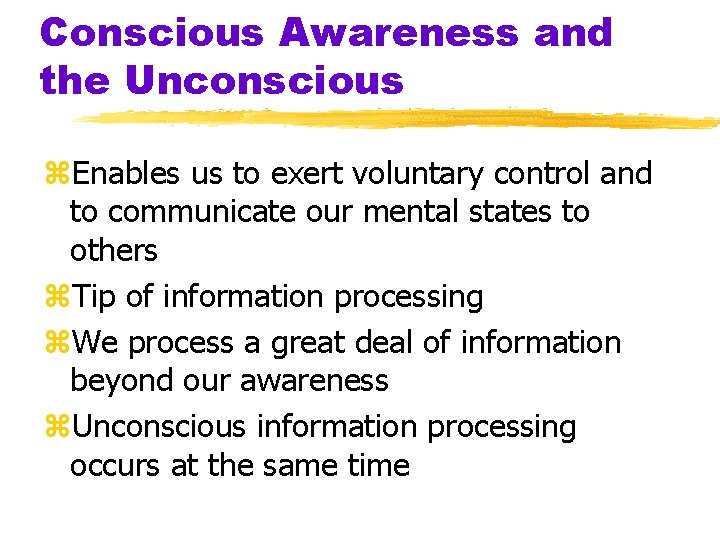 Conscious Awareness and the Unconscious

⌘Enables us to exert voluntary control and to communicate our mental states to others

⌘Tip of information processing

⌘We process a great deal of information beyond our awareness

⌘Unconscious information processing occurs at the same time